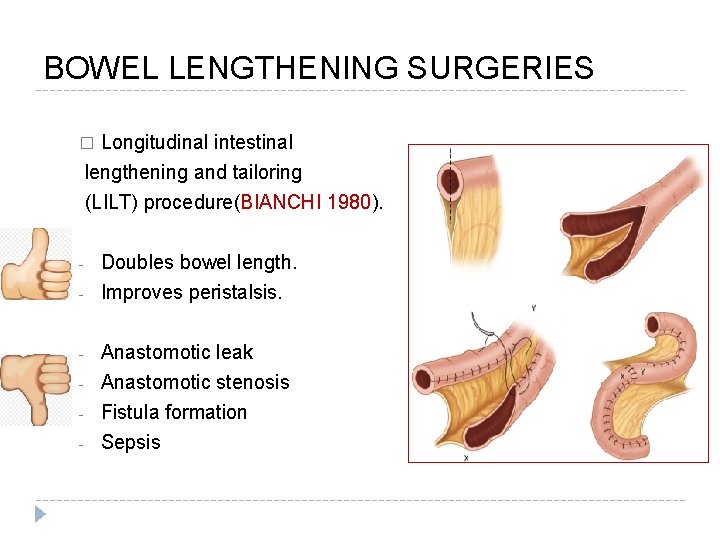 BOWEL LENGTHENING SURGERIES

□ Longitudinal intestinal lengthening and tailoring (LILT) procedure(BIANCHI 1980).

- Doubles bowel length.
- Improves peristalsis.

- Anastomotic leak
- Anastomotic stenosis
- Fistula formation
- Sepsis

Y

X

X Y